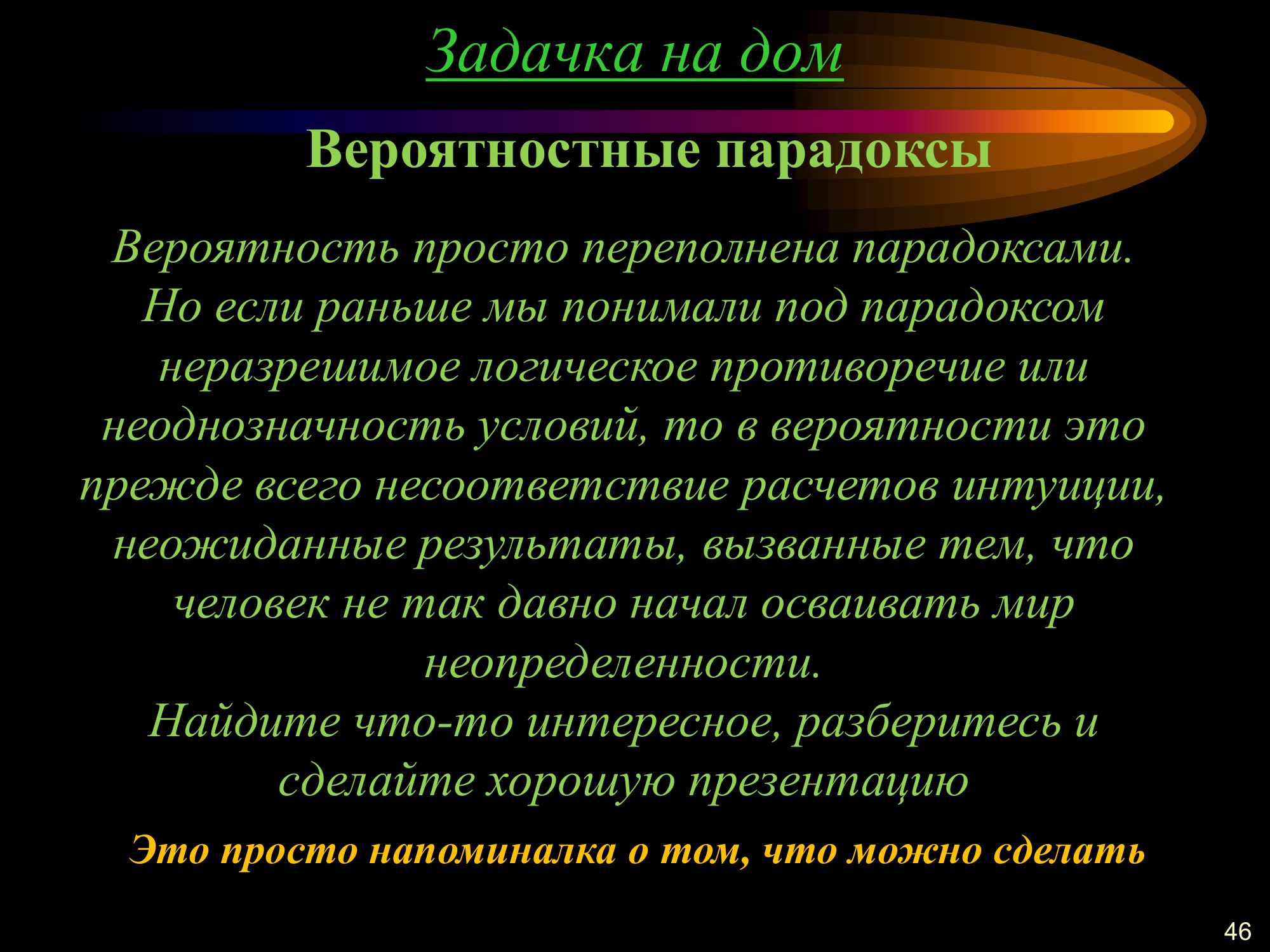 Задачка на дом

Вероятностные парадоксы

Вероятность просто переполнена парадоксами. Но если раньше мы понимали под парадоксом неразрешимое логическое противоречие или неоднозначность условий, то в вероятности это прежде всего несоответствие расчетов интуиции, неожиданные результаты, вызванные тем, что человек не так давно начал осваивать мир неопределенности.
Найдите что-то интересное, разберитесь и сделайте хорошую презентацию

Это просто напоминалка о том, что можно сделать

46